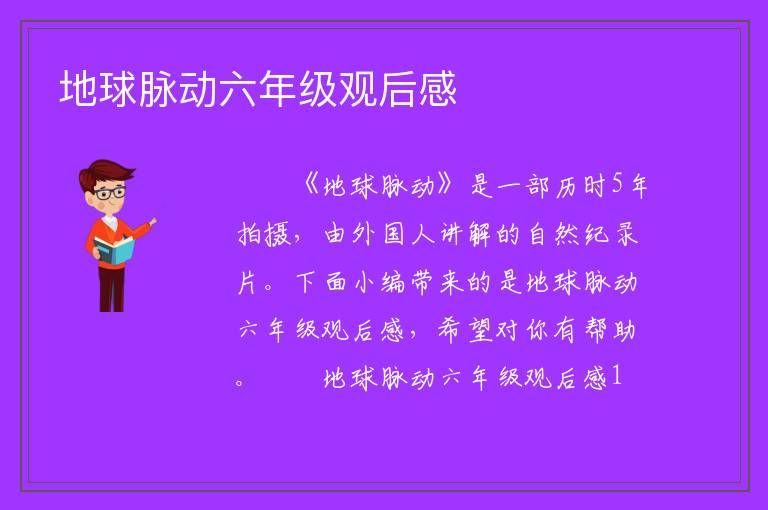 地球脉动六年级观后感

《地球脉动》是一部历时5年拍摄，由外国人讲解的自然纪录片。下面小编带来的是地球脉动六年级观后感，希望对你有帮助。　　地球脉动六年级观后感1